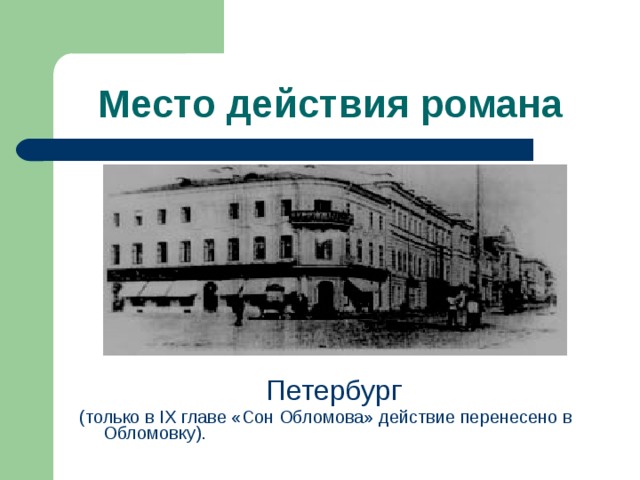 Место действия романа

Петербург
(только в IX главе «Сон Обломова» действие перенесено в Обломовку).